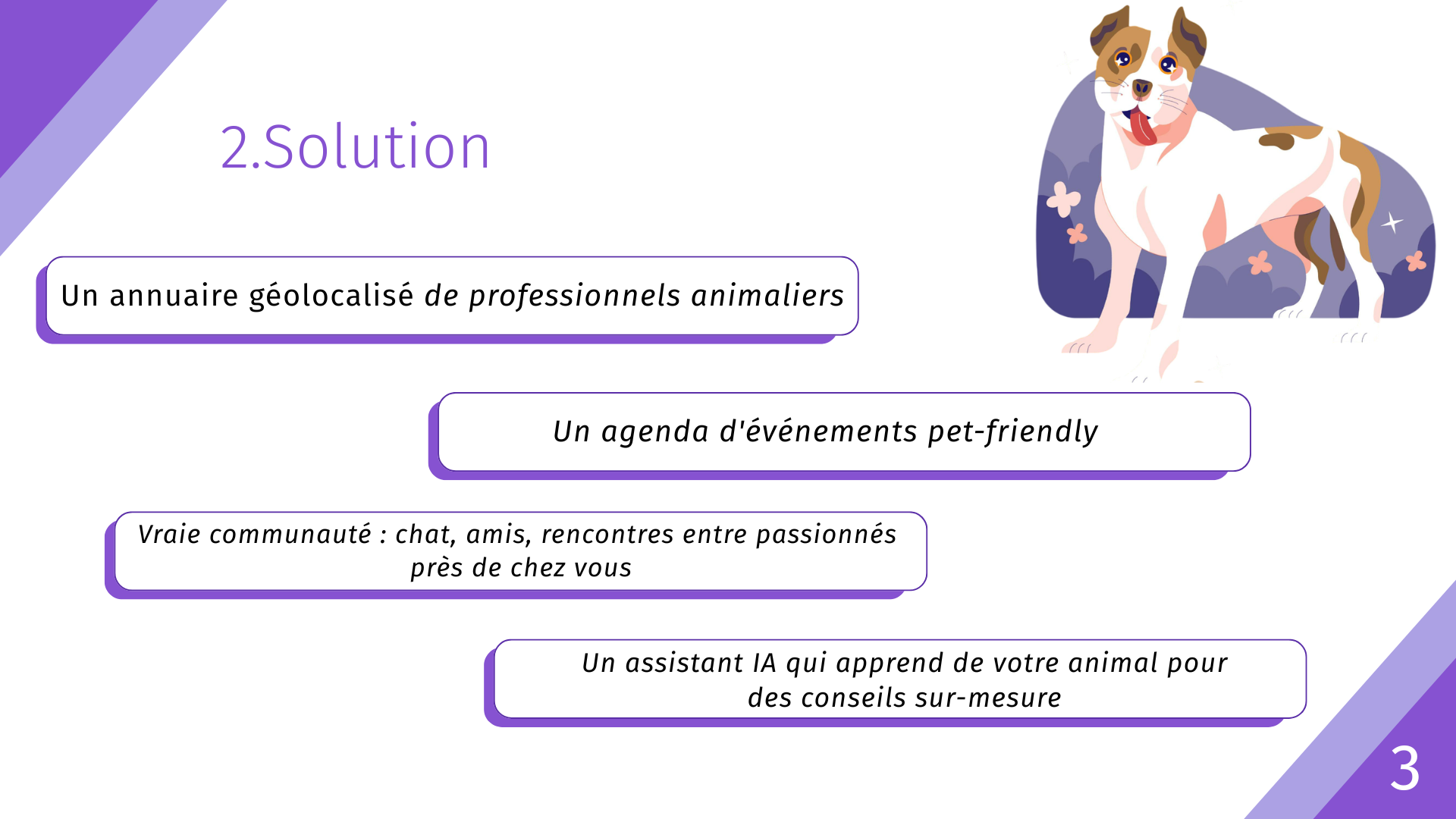 2.Solution

Un annuaire géolocalisé de professionnels animaliers

Un agenda d'événements pet-friendly

Vraie communauté : chat, amis, rencontres entre passionnés près de chez vous

Un assistant IA qui apprend de votre animal pour des conseils sur-mesure

3